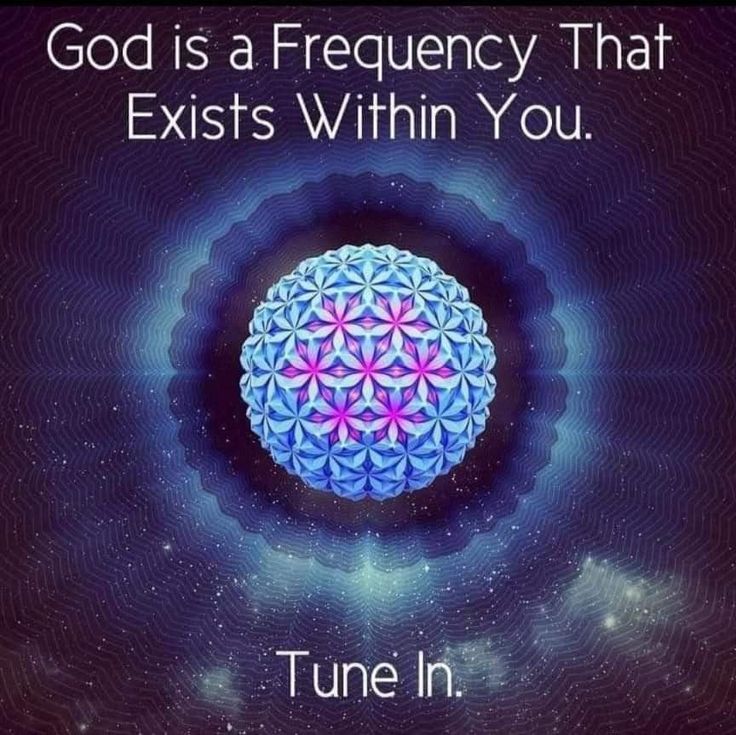 God is a Frequency That Exists Within You.

Tune In.